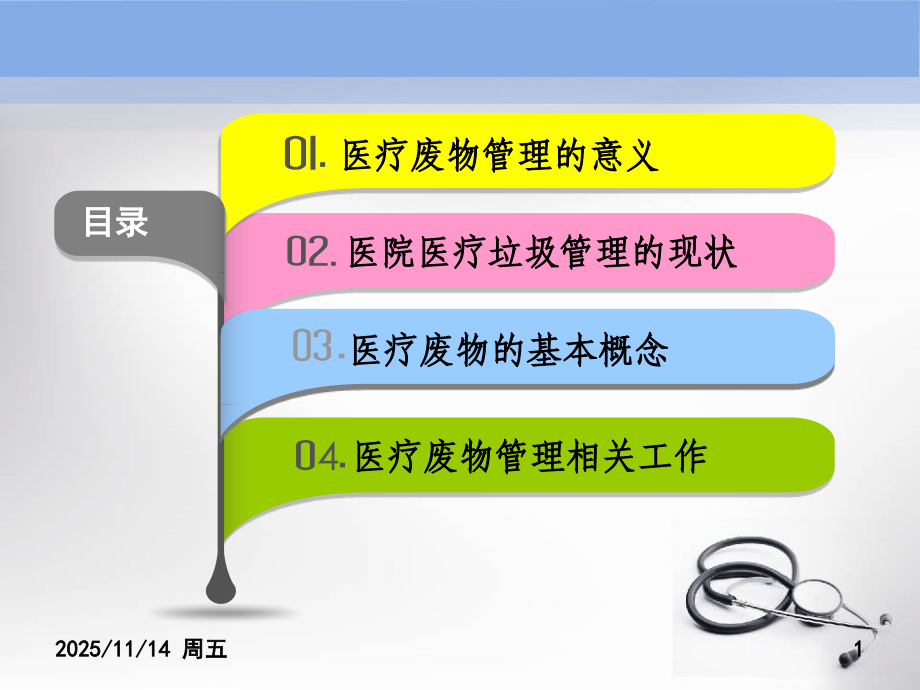 目录

01. 医疗废物管理的意义

02. 医院医疗垃圾管理的现状

03. 医疗废物的基本概念

04. 医疗废物管理相关工作

2025/11/14 周五

1